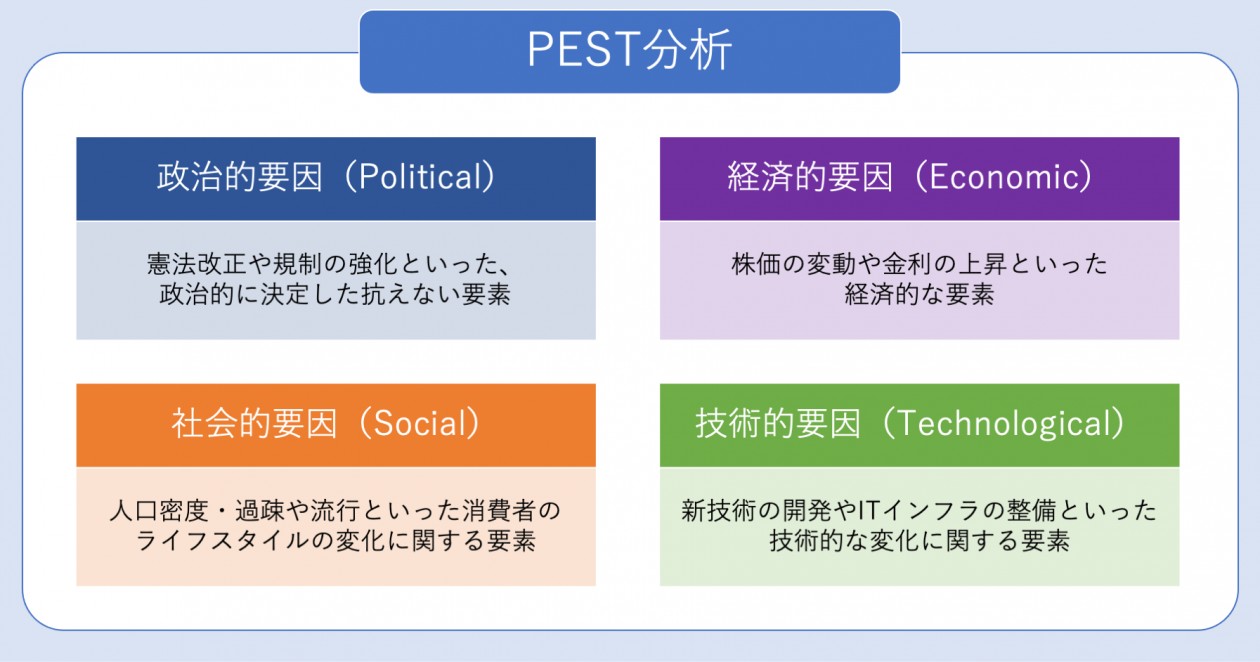 PEST分析

政治的要因（Political）

憲法改正や規制の強化といった、政治的に決定した抗えない要素

経済的要因（Economic）

株価の変動や金利の上昇といった経済的な要素

社会的要因（Social）

人口密度・過疎や流行といった消費者のライフスタイルの変化に関する要素

技術的要因（Technological）

新技術の開発やITインフラの整備といった技術的な変化に関する要素